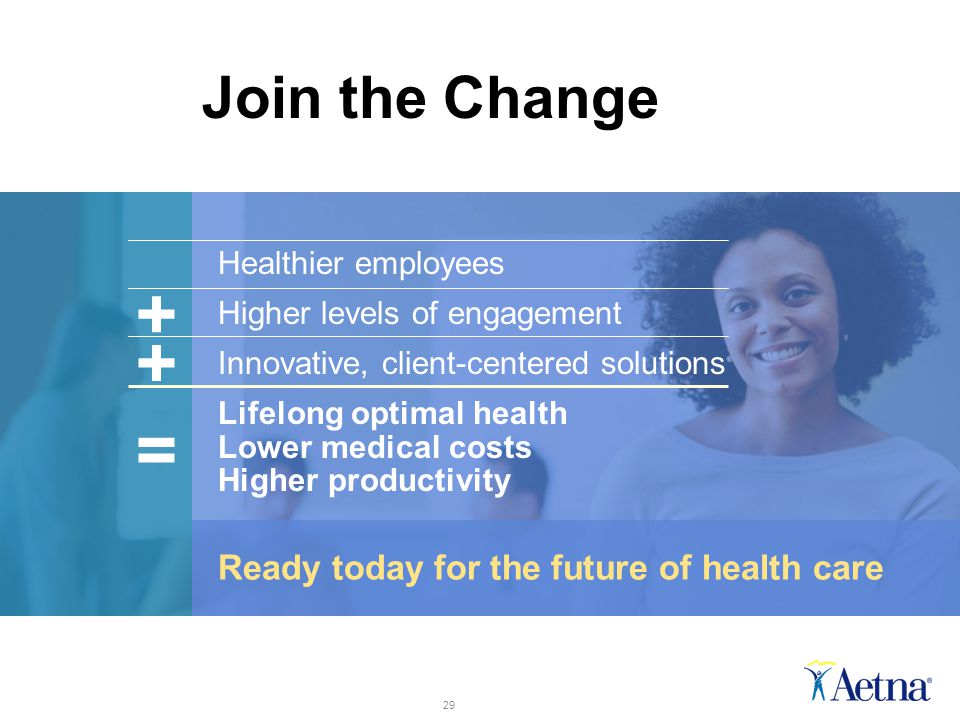 Join the Change

Healthier employees

+ Higher levels of engagement

+ Innovative, client-centered solutions

= Lifelong optimal health
Lower medical costs
Higher productivity

Ready today for the future of health care

29

Aetna®